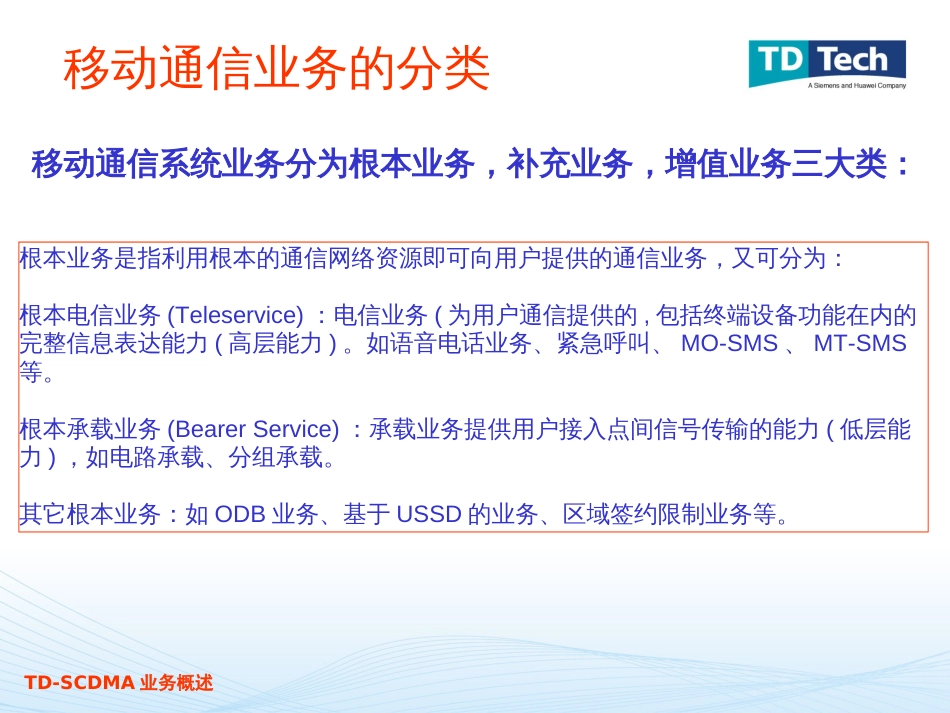 移动通信业务的分类

TD Tech
A Siemens and Huawei Company

移动通信系统业务分为根本业务，补充业务，增值业务三大类：

根本业务是指利用根本的通信网络资源即可向用户提供的通信业务，又可分为：

根本电信业务 (Teleservice) ：电信业务 ( 为用户通信提供的 , 包括终端设备功能在内的完整信息表达能力 ( 高层能力 ) 。如语音电话业务、紧急呼叫、 MO-SMS 、 MT-SMS 等。

根本承载业务 (Bearer Service) ：承载业务提供用户接入点间信号传输的能力 ( 低层能力 ) ，如电路承载、分组承载。

其它根本业务：如 ODB 业务、基于 USSD 的业务、区域签约限制业务等。

TD-SCDMA 业务概述